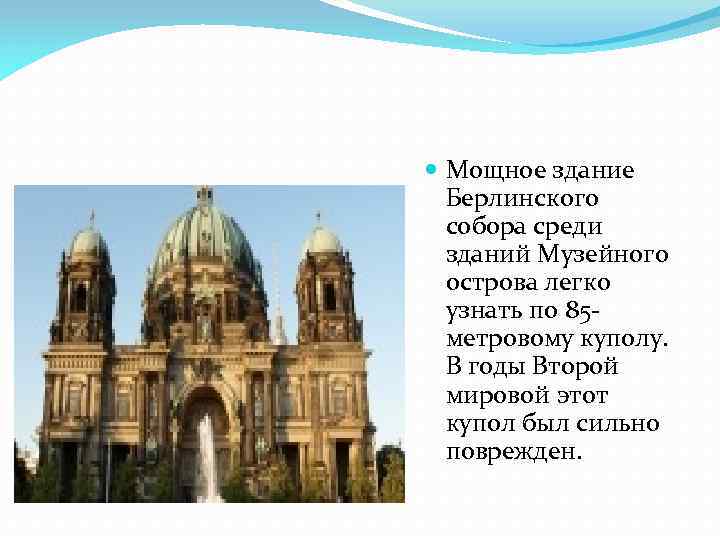 Мощное здание Берлинского собора среди зданий Музейного острова легко узнать по 85-метровому куполу. В годы Второй мировой этот купол был сильно поврежден.